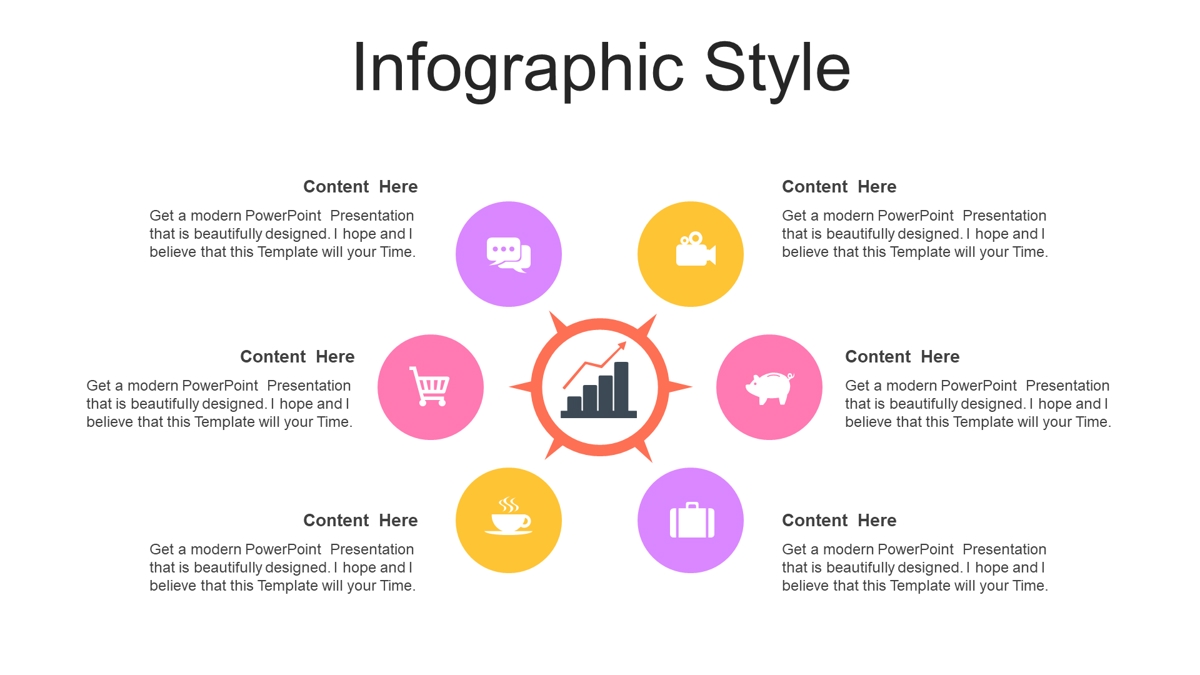 Infographic Style

Content Here

Get a modern PowerPoint Presentation that is beautifully designed. I hope and I believe that this Template will your Time.

Content Here

Get a modern PowerPoint Presentation that is beautifully designed. I hope and I believe that this Template will your Time.

Content Here

Get a modern PowerPoint Presentation that is beautifully designed. I hope and I believe that this Template will your Time.

Content Here

Get a modern PowerPoint Presentation that is beautifully designed. I hope and I believe that this Template will your Time.

Content Here

Get a modern PowerPoint Presentation that is beautifully designed. I hope and I believe that this Template will your Time.

Content Here

Get a modern PowerPoint Presentation that is beautifully designed. I hope and I believe that this Template will your Time.